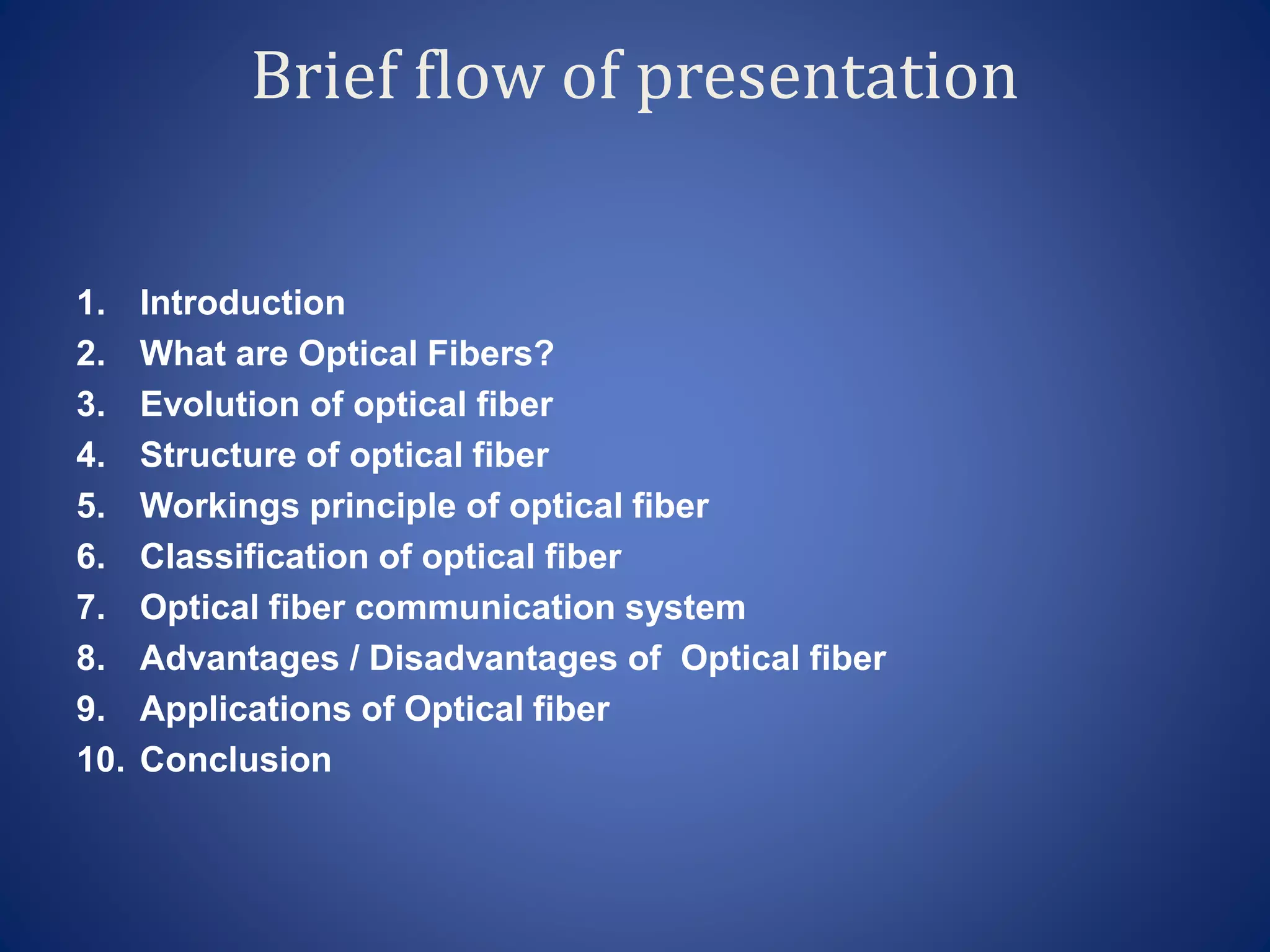 Brief flow of presentation

1. Introduction
2. What are Optical Fibers?
3. Evolution of optical fiber
4. Structure of optical fiber
5. Workings principle of optical fiber
6. Classification of optical fiber
7. Optical fiber communication system
8. Advantages / Disadvantages of Optical fiber
9. Applications of Optical fiber
10. Conclusion